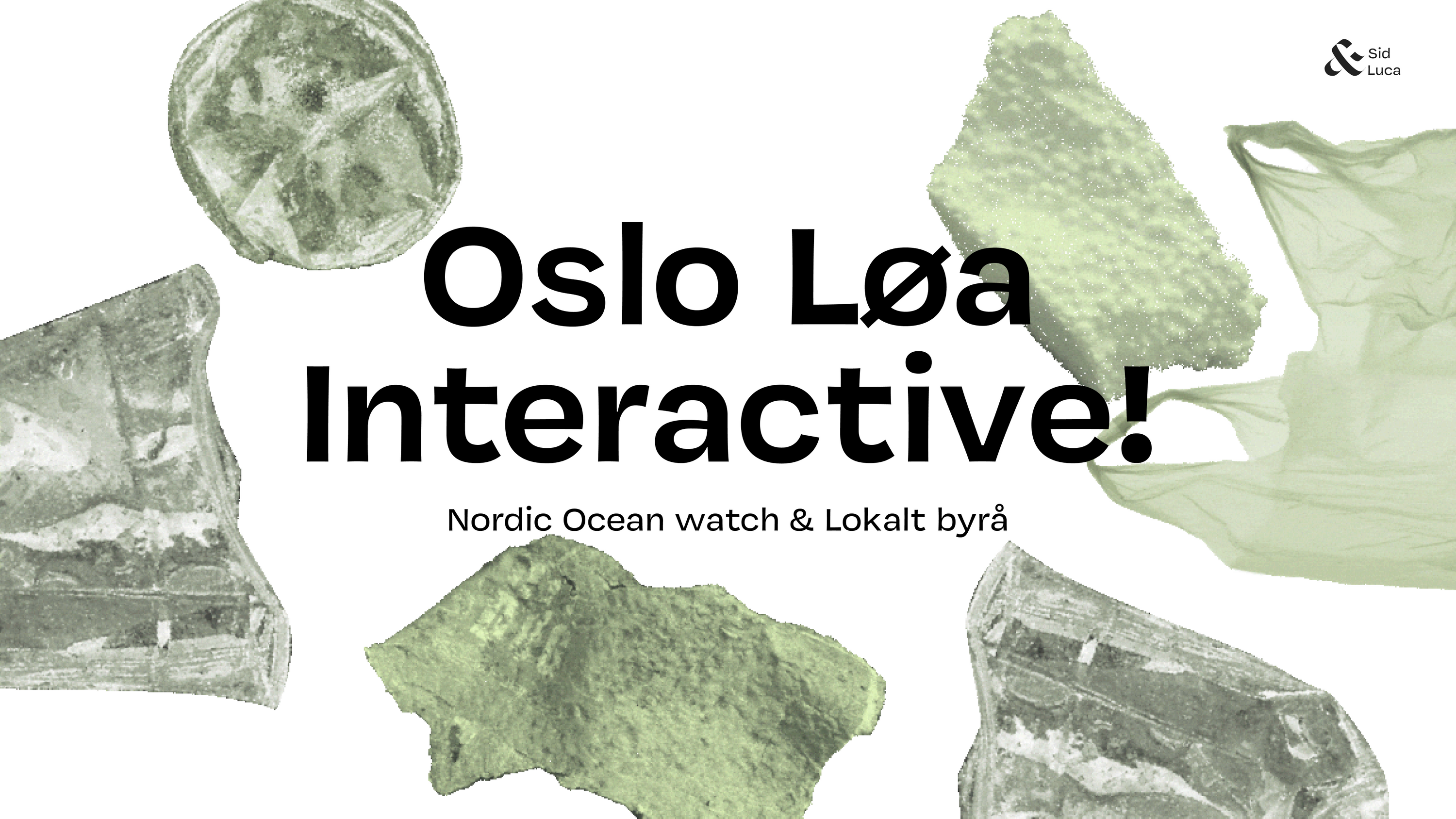 & Sid Luca

Oslo Løa Interactive!

Nordic Ocean watch & Lokalt byrå